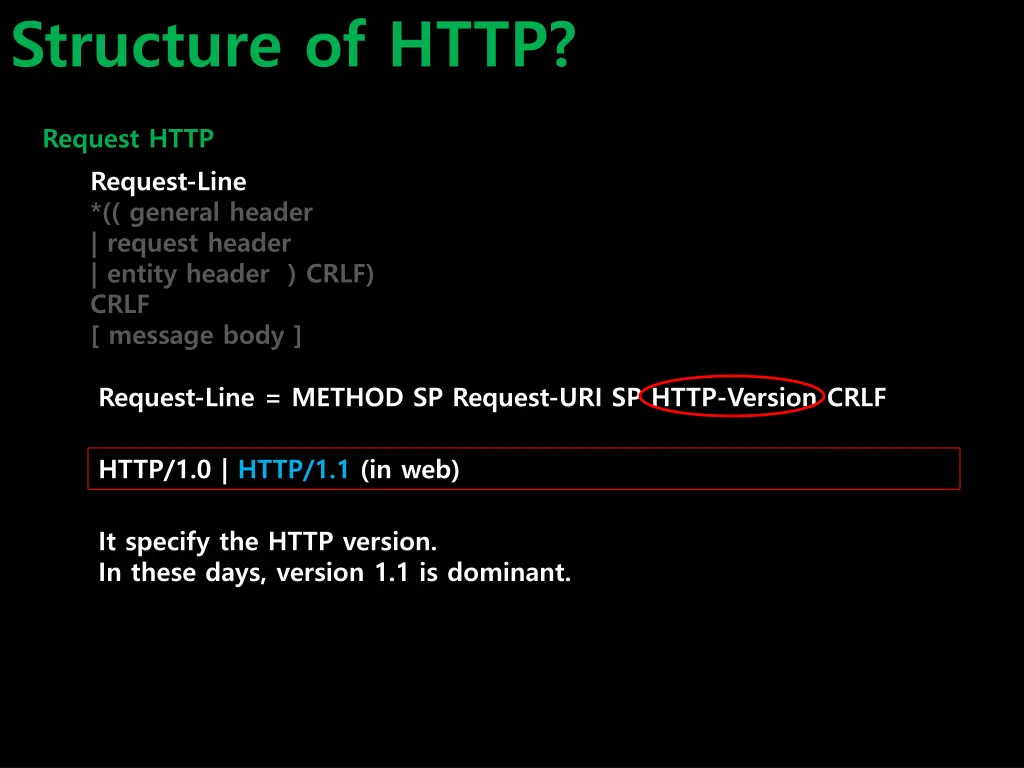 Structure of HTTP?

Request HTTP

Request-Line
*(( general header
| request header
| entity header ) CRLF)
CRLF
[ message body ]

Request-Line = METHOD SP Request-URI SP HTTP-Version CRLF

HTTP/1.0 | HTTP/1.1 (in web)

It specify the HTTP version.
In these days, version 1.1 is dominant.